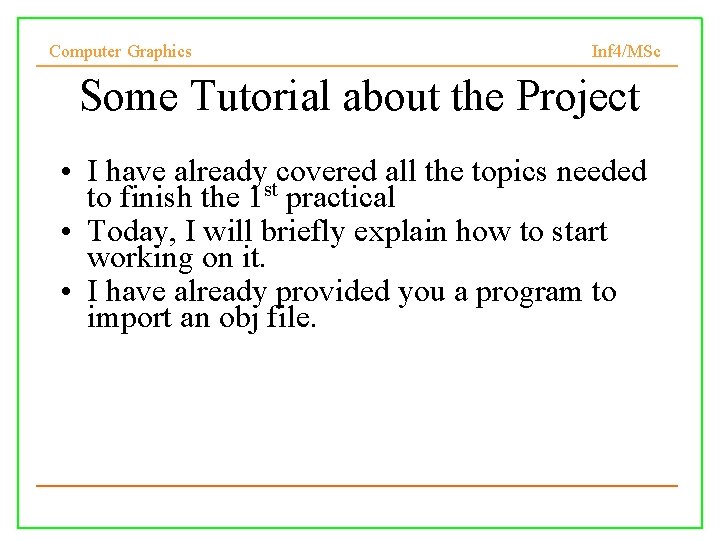 Computer Graphics

Inf4/MSc

Some Tutorial about the Project

• I have already covered all the topics needed to finish the 1$^{st}$ practical
• Today, I will briefly explain how to start working on it.
• I have already provided you a program to import an obj file.